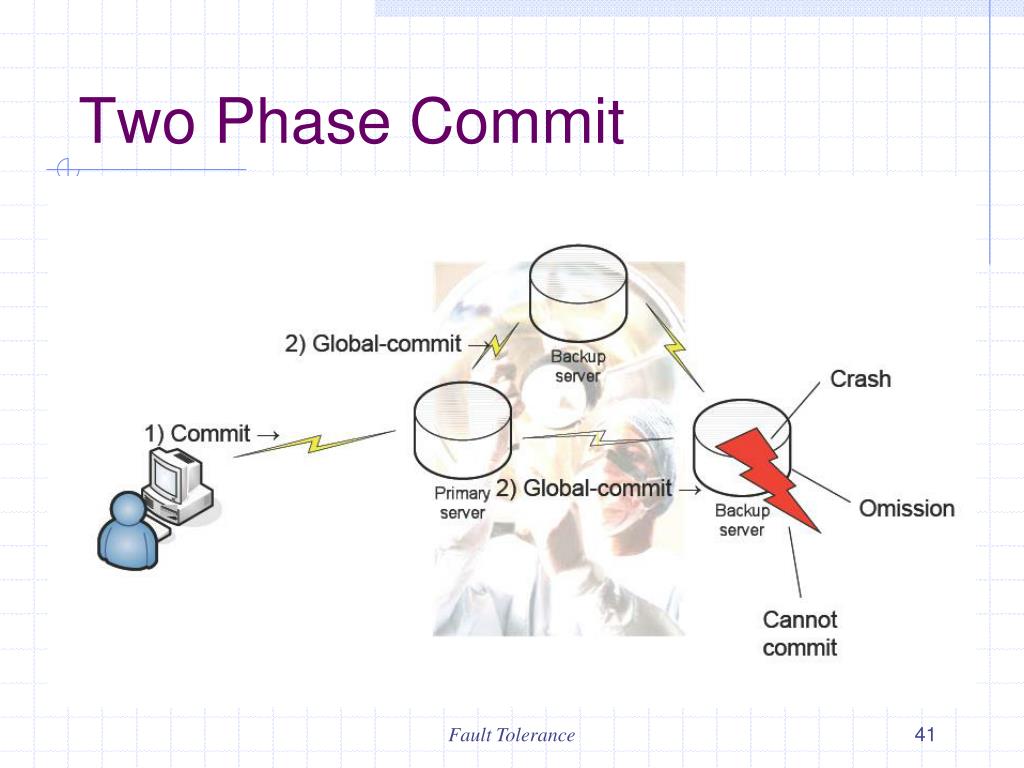 Two Phase Commit

2) Global-commit →

Backup server

Crash

1) Commit →

Primary server

2) Global-commit →

Backup server

Omission

Cannot commit

Fault Tolerance

41